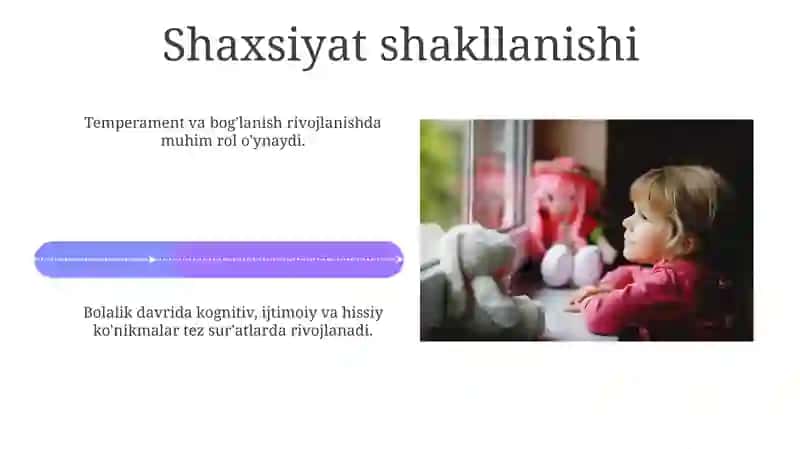 Shaxsiyat shakllanishi

Temperament va bog'lanish rivojlanishda muhim rol o'ynaydi.

Bolalik davrida kognitiv, ijtimoiy va hissiy ko'nikmalar tez sur'atlarda rivojlanadi.